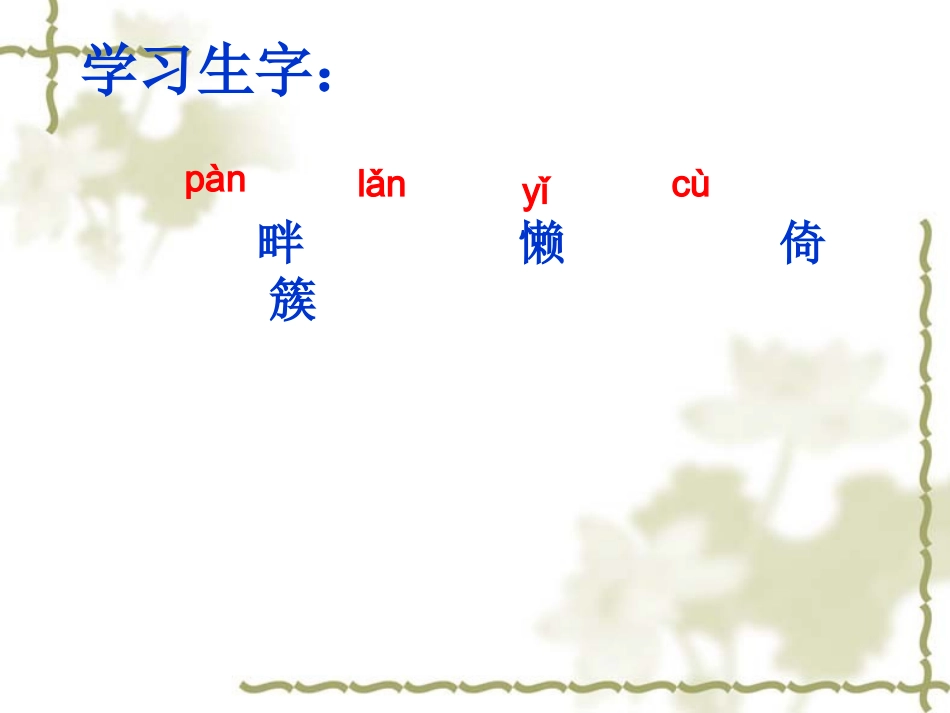 学习生字：

pàn lǎn yǐ cù

畔 懒 倚 簇